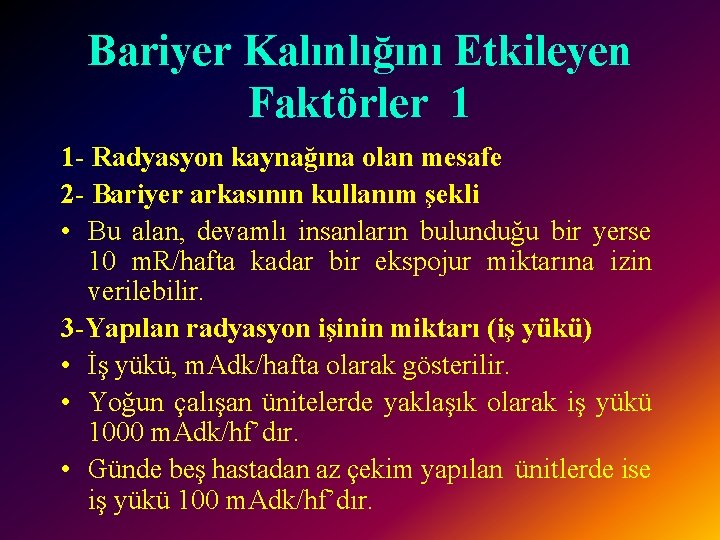 Bariyer Kalınlığını Etkileyen Faktörler 1

1- Radyasyon kaynağına olan mesafe

2- Bariyer arkasının kullanım şekli

• Bu alan, devamlı insanların bulunduğu bir yerse 10 mR/hafta kadar bir ekspojur miktarına izin verilebilir.

3-Yapılan radyasyon işinin miktarı (iş yükü)

• İş yükü, mAdk/hafta olarak gösterilir.

• Yoğun çalışan ünitelerde yaklaşık olarak iş yükü 1000 mAdk/hf'dır.

• Günde beş hastadan az çekim yapılan ünitlerde ise iş yükü 100 mAdk/hf'dır.